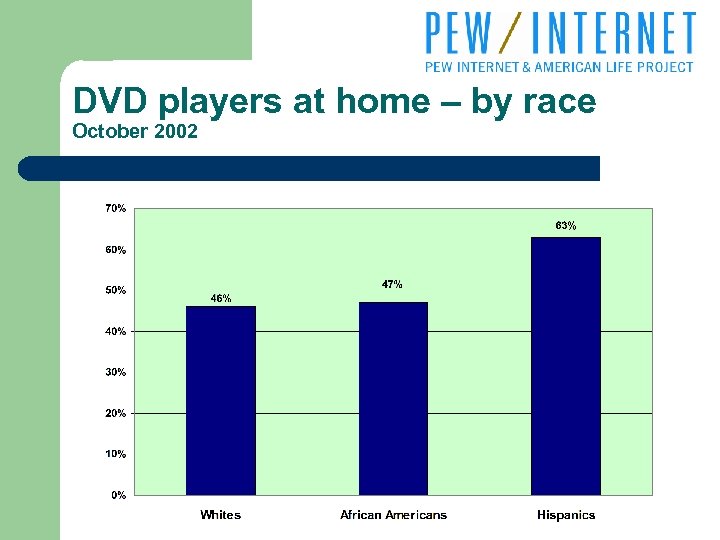 PEW / INTERNET
PEW INTERNET & AMERICAN LIFE PROJECT

DVD players at home – by race
October 2002

70%
60%
50%
40%
30%
20%
10%
0%

46%
47%
63%

Whites
African Americans
Hispanics